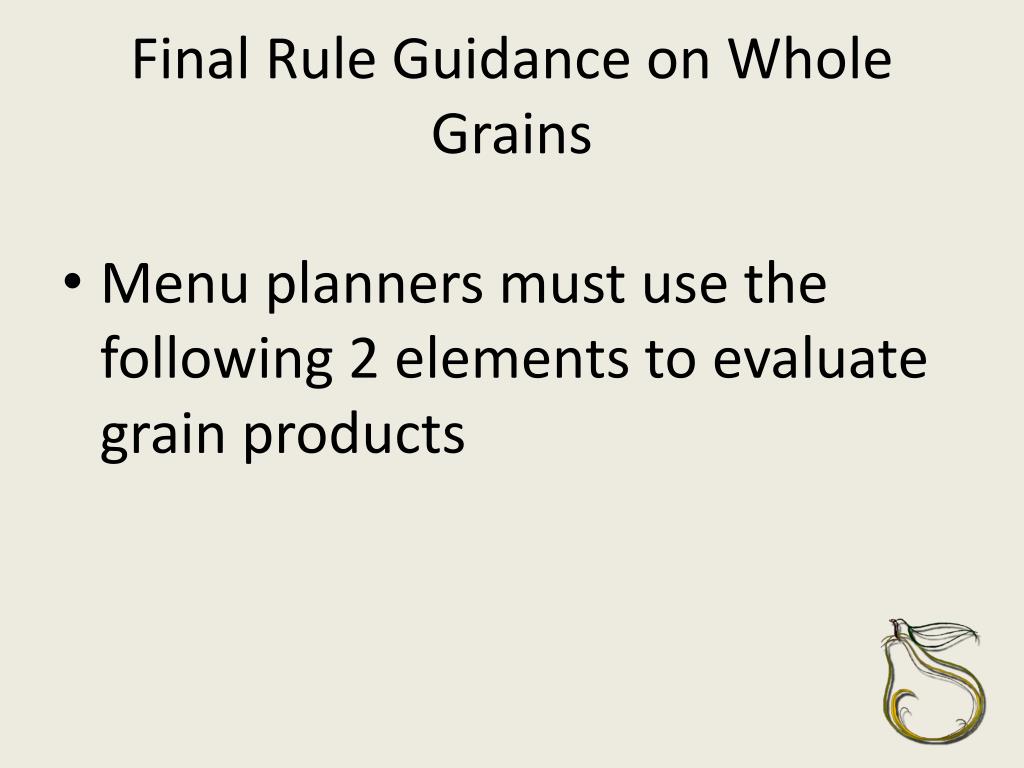 Final Rule Guidance on Whole Grains

• Menu planners must use the following 2 elements to evaluate grain products